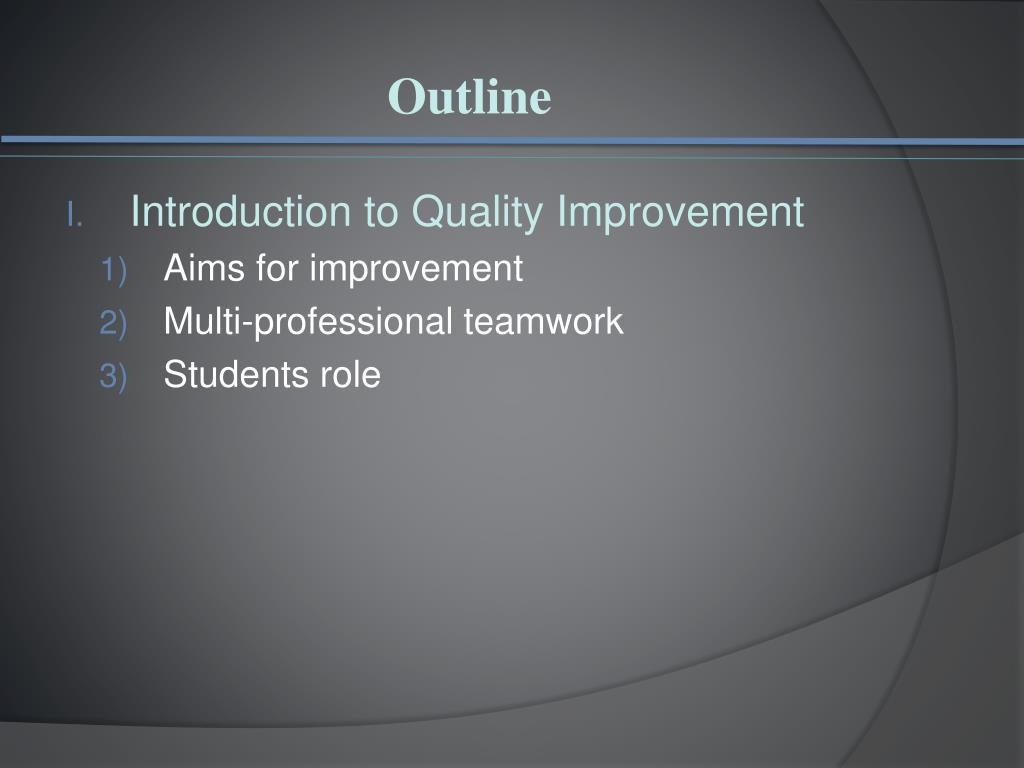 Outline

I. Introduction to Quality Improvement
1) Aims for improvement
2) Multi-professional teamwork
3) Students role